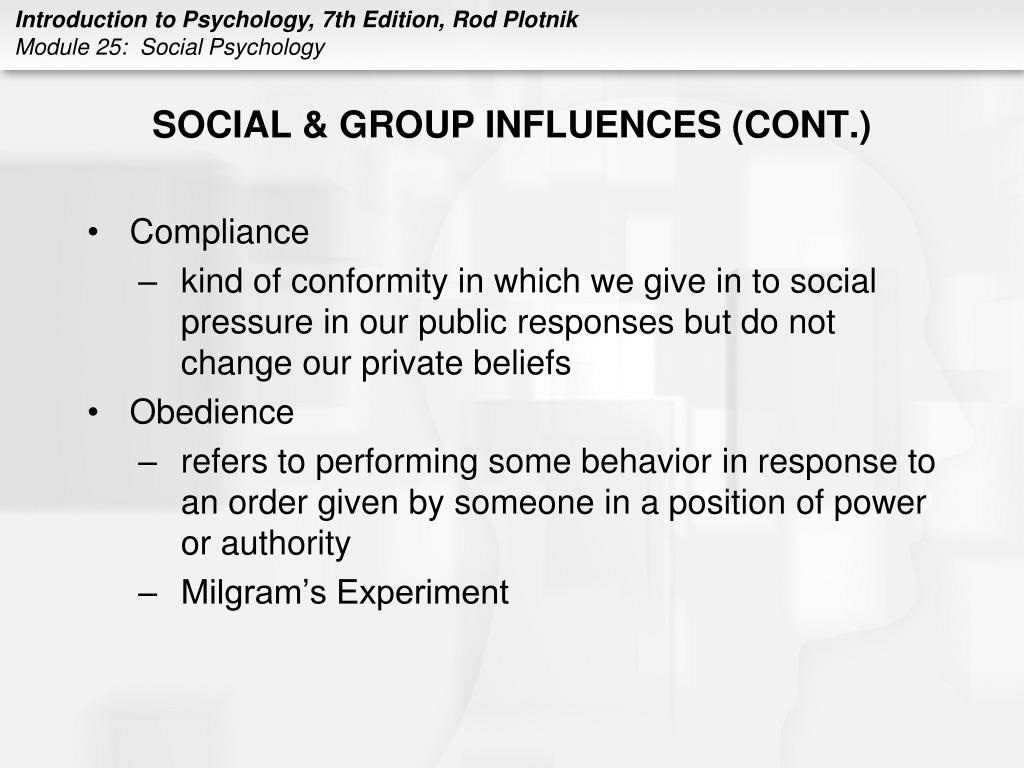 Introduction to Psychology, 7th Edition, Rod Plotnik
Module 25: Social Psychology

SOCIAL & GROUP INFLUENCES (CONT.)

• Compliance
– kind of conformity in which we give in to social pressure in our public responses but do not change our private beliefs
• Obedience
– refers to performing some behavior in response to an order given by someone in a position of power or authority
– Milgram’s Experiment